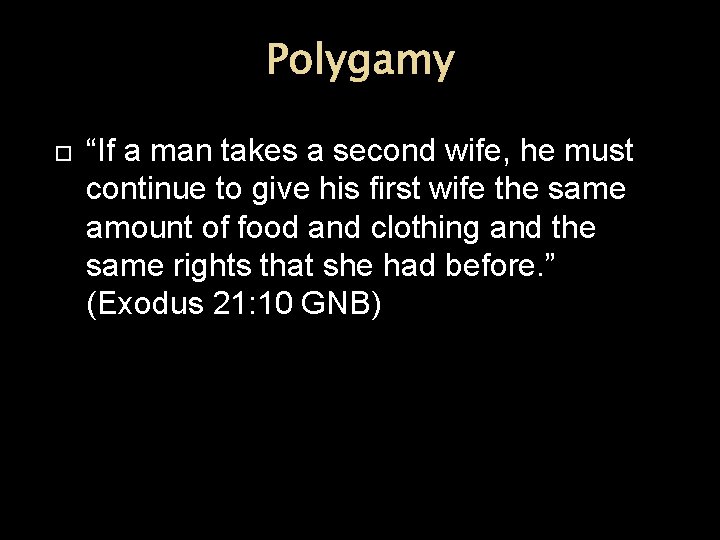 Polygamy

“If a man takes a second wife, he must continue to give his first wife the same amount of food and clothing and the same rights that she had before.” (Exodus 21:10 GNB)